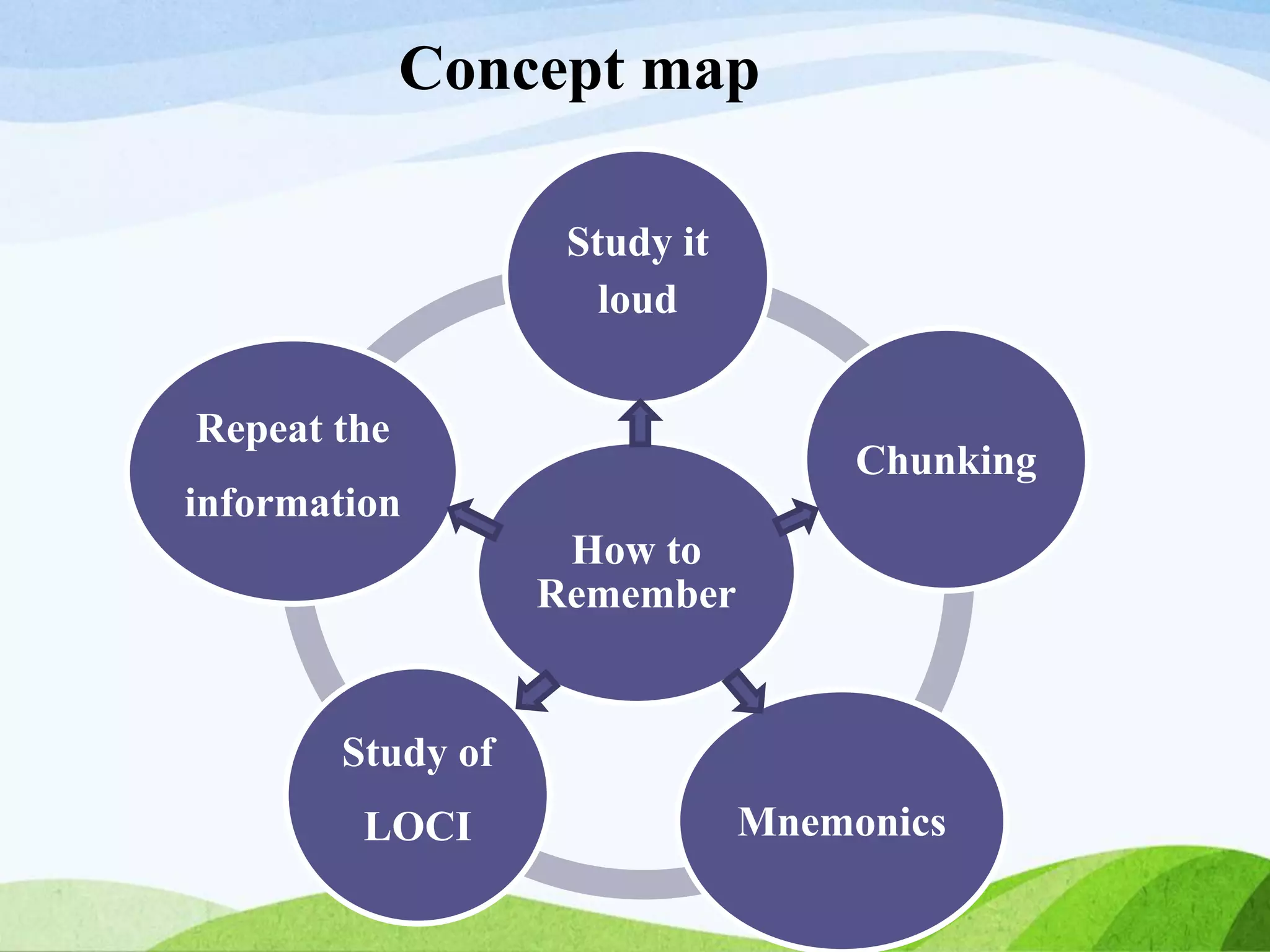 Concept map

How to Remember

Study it loud

Chunking

Mnemonics

Study of LOCI

Repeat the information